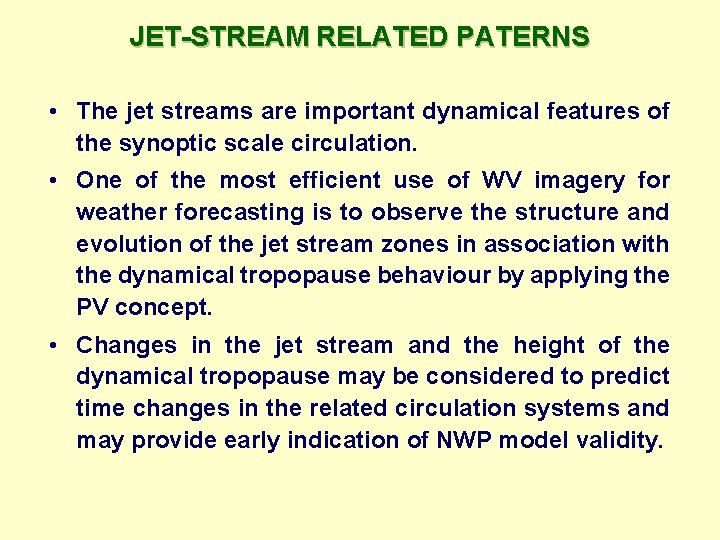 JET-STREAM RELATED PATERNS

• The jet streams are important dynamical features of the synoptic scale circulation.

• One of the most efficient use of WV imagery for weather forecasting is to observe the structure and evolution of the jet stream zones in association with the dynamical tropopause behaviour by applying the PV concept.

• Changes in the jet stream and the height of the dynamical tropopause may be considered to predict time changes in the related circulation systems and may provide early indication of NWP model validity.